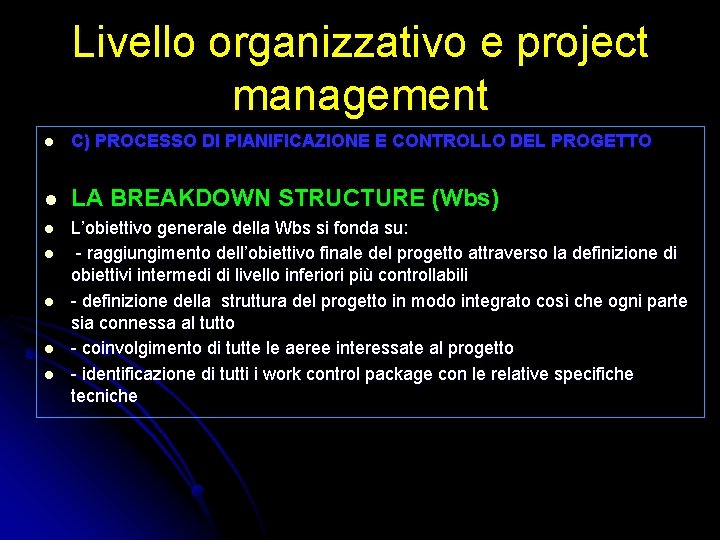 Livello organizzativo e project management

- C) PROCESSO DI PIANIFICAZIONE E CONTROLLO DEL PROGETTO

- LA BREAKDOWN STRUCTURE (Wbs)
- L'obiettivo generale della Wbs si fonda su:
- - raggiungimento dell'obiettivo finale del progetto attraverso la definizione di obiettivi intermedi di livello inferiori più controllabili
- - definizione della struttura del progetto in modo integrato così che ogni parte sia connessa al tutto
- - coinvolgimento di tutte le aeree interessate al progetto
- - identificazione di tutti i work control package con le relative specifiche tecniche